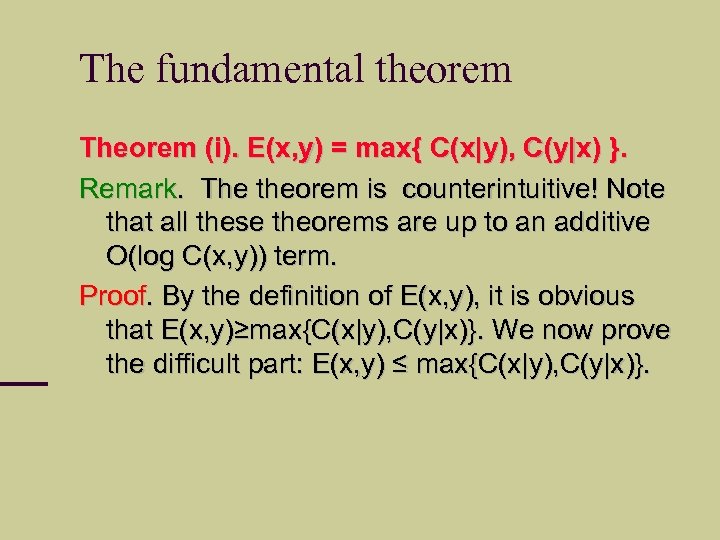 The fundamental theorem

Theorem (i). $E(x,y) = \max\{ C(x|y), C(y|x) \}$.

Remark. The theorem is counterintuitive! Note that all these theorems are up to an additive $O(\log C(x,y))$ term.

Proof. By the definition of $E(x,y)$, it is obvious that $E(x,y) \geq \max\{C(x|y),C(y|x)\}$. We now prove the difficult part: $E(x,y) \leq \max\{C(x|y),C(y|x)\}$.